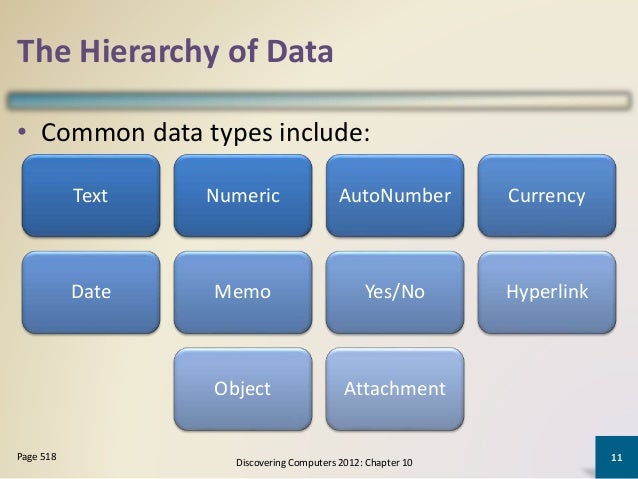 The Hierarchy of Data

• Common data types include:

Text

Numeric

AutoNumber

Currency

Date

Memo

Yes/No

Hyperlink

Object

Attachment

Page 518

Discovering Computers 2012: Chapter 10

11